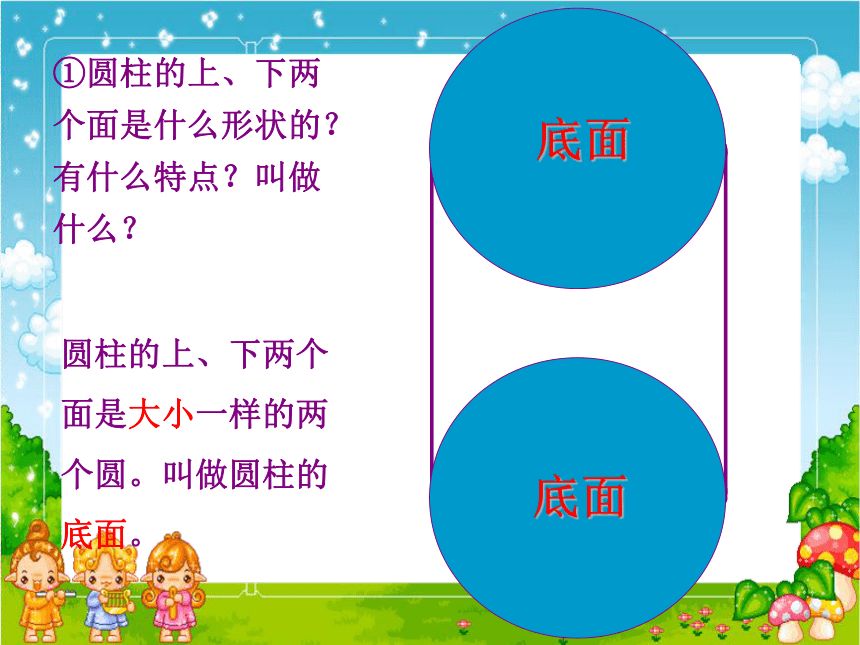 ①圆柱的上、下两个面是什么形状的？有什么特点？叫做什么？

圆柱的上、下两个面是大小一样的两个圆。叫做圆柱的底面。

底面

底面